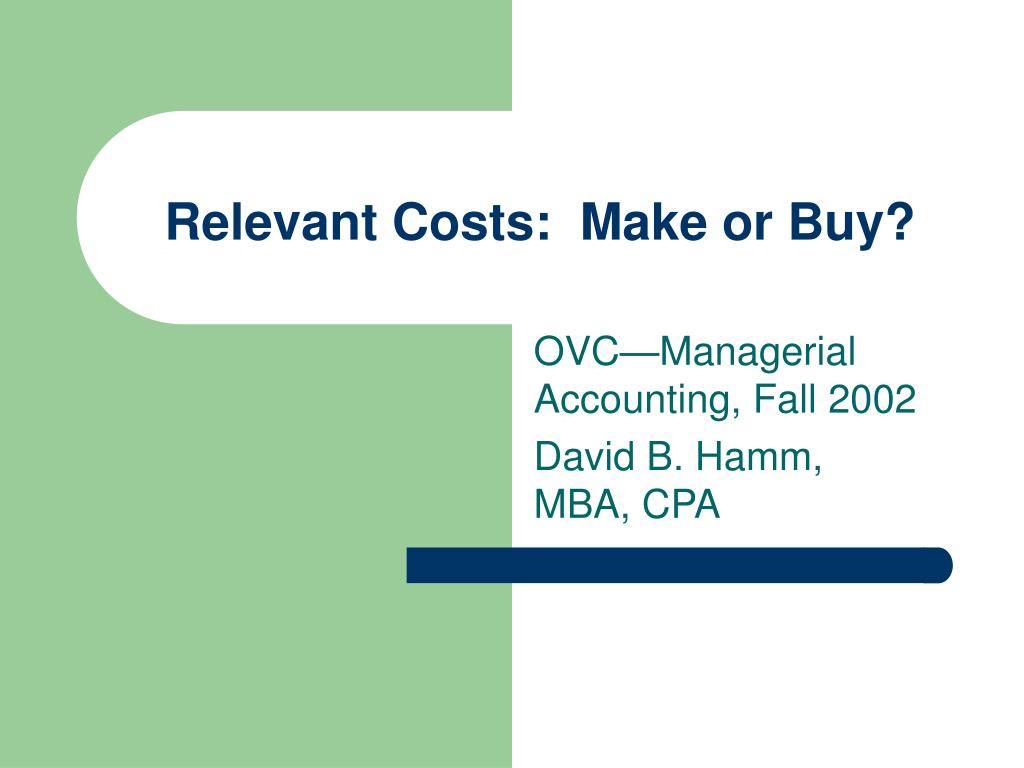 Relevant Costs:  Make or Buy?

OVC—Managerial Accounting, Fall 2002

David B. Hamm, MBA, CPA